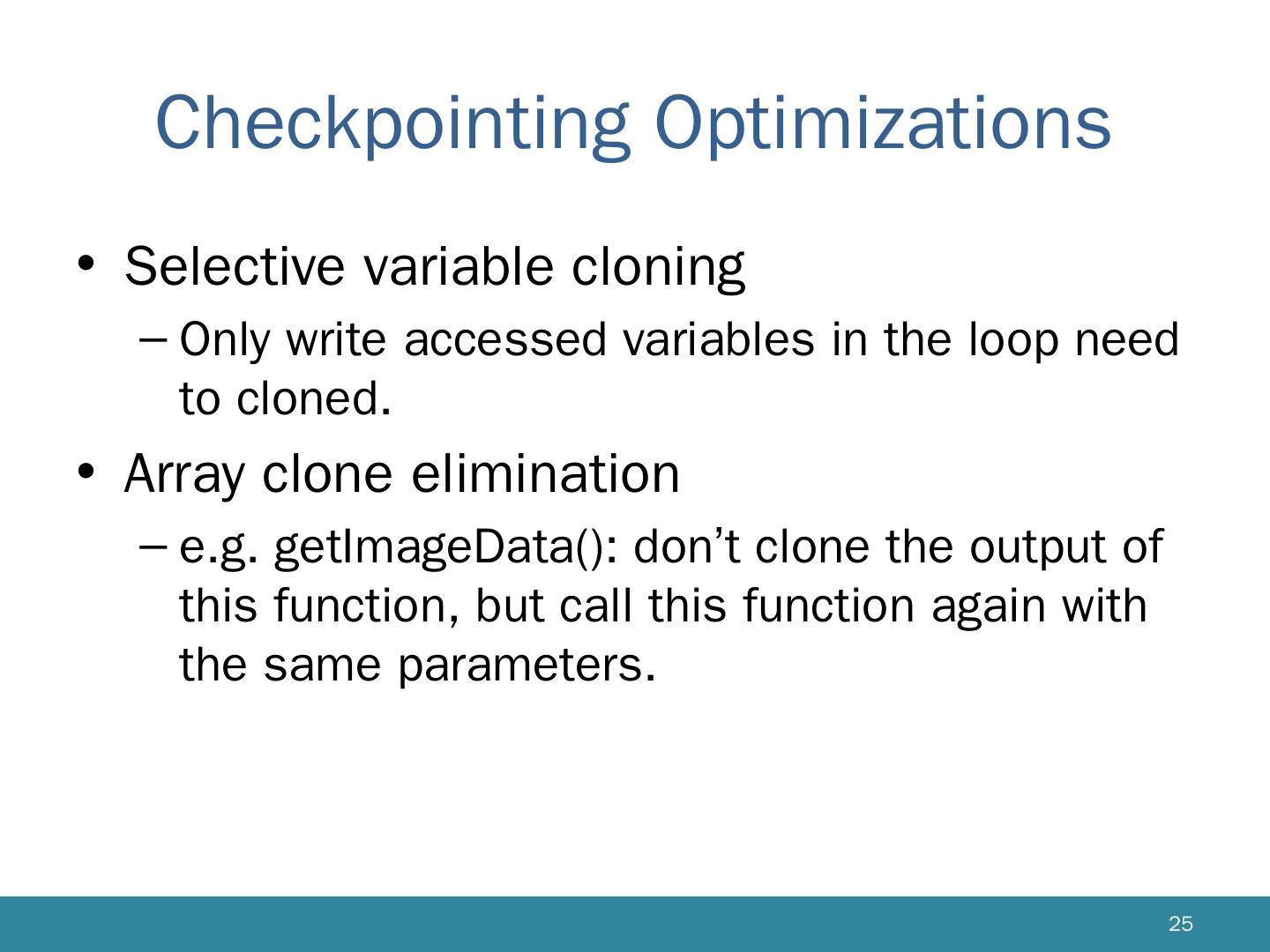 Checkpointing Optimizations

• Selective variable cloning

– Only write accessed variables in the loop need to cloned.

• Array clone elimination

– e.g. getImageData(): don’t clone the output of this function, but call this function again with the same parameters.

25